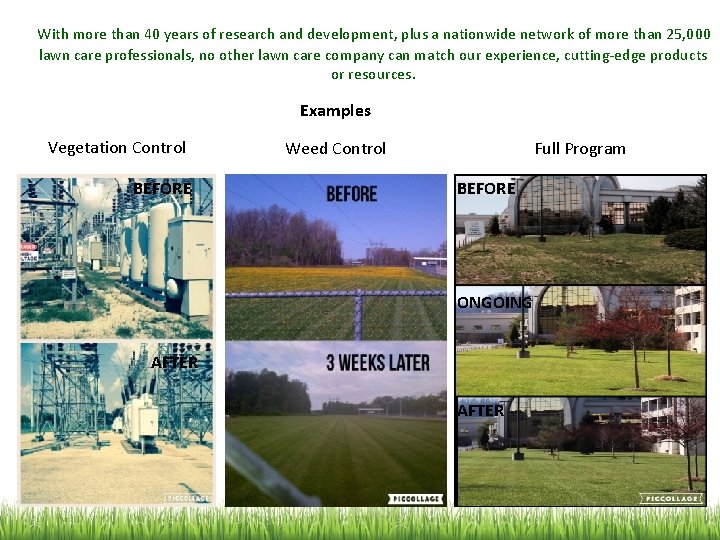 With more than 40 years of research and development, plus a nationwide network of more than 25,000 lawn care professionals, no other lawn care company can match our experience, cutting-edge products or resources.

Examples

Vegetation Control

BEFORE

HIGH VOLTAGE

AFTER

PICCOLLAGE

Weed Control

BEFORE

3 WEEKS LATER

PICCOLLAGE

Full Program

BEFORE

ONGOING

AFTER

PICCOLLAGE